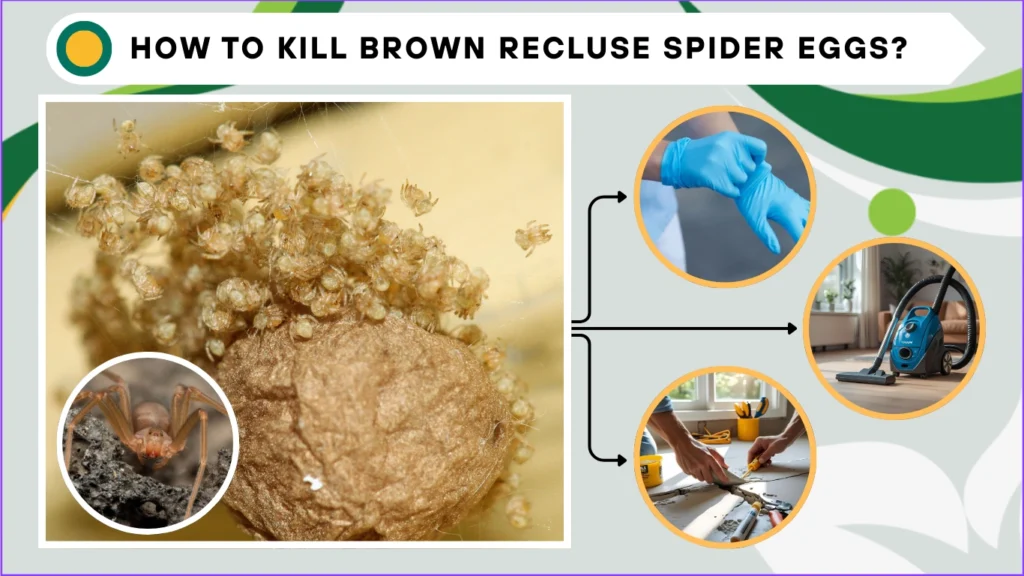 HOW TO KILL BROWN RECLUSE SPIDER EGGS?